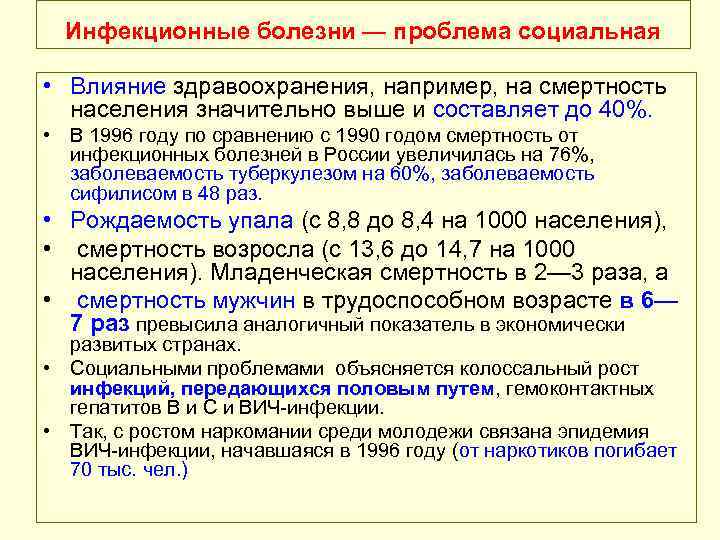 Инфекционные болезни — проблема социальная

• Влияние здравоохранения, например, на смертность населения значительно выше и составляет до 40%.
• В 1996 году по сравнению с 1990 годом смертность от инфекционных болезней в России увеличилась на 76%, заболеваемость туберкулезом на 60%, заболеваемость сифилисом в 48 раз.
• Рождаемость упала (с 8,8 до 8,4 на 1000 населения),
• смертность возросла (с 13,6 до 14,7 на 1000 населения). Младенческая смертность в 2—3 раза, а
• смертность мужчин в трудоспособном возрасте в 6—7 раз превысила аналогичный показатель в экономически развитых странах.
• Социальными проблемами объясняется колоссальный рост инфекций, передающихся половым путем, гемоконтактных гепатитов В и С и ВИЧ-инфекции.
• Так, с ростом наркомании среди молодежи связана эпидемия ВИЧ-инфекции, начавшаяся в 1996 году (от наркотиков погибает 70 тыс. чел.)